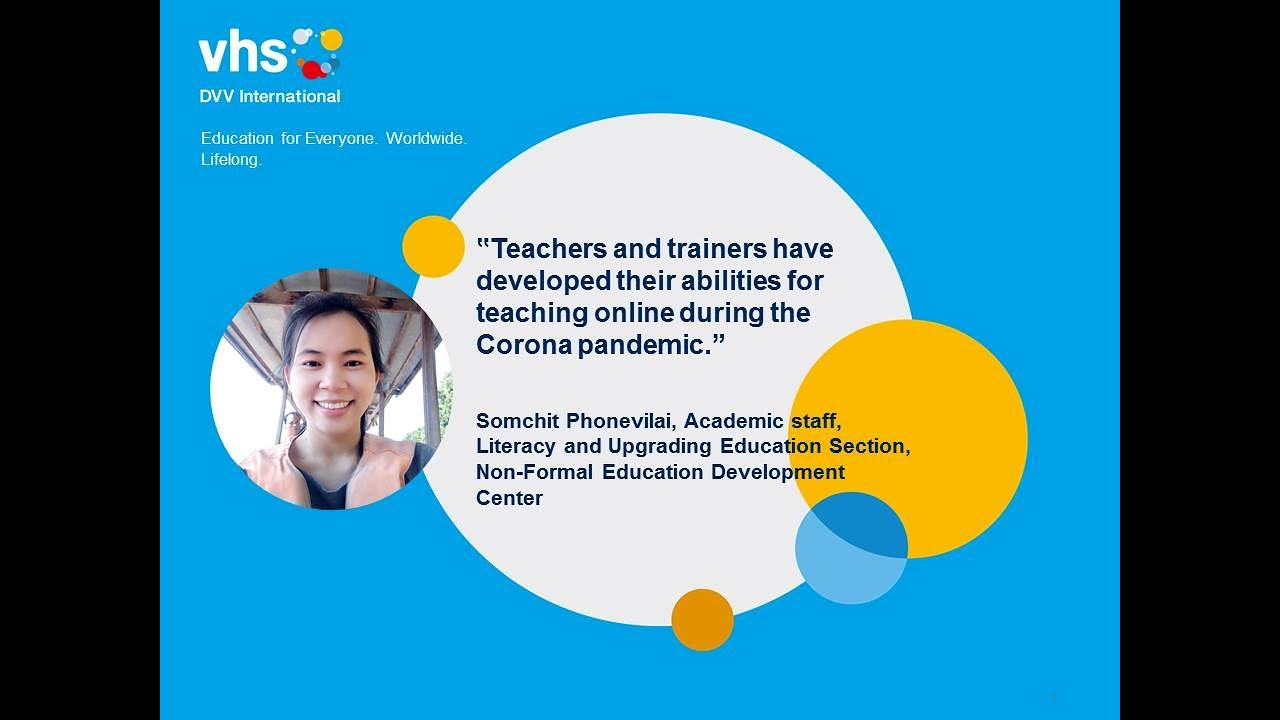 vhs
DVV International

Education for Everyone. Worldwide. Lifelong.

"Teachers and trainers have developed their abilities for teaching online during the Corona pandemic."

Somchit Phonevilai, Academic staff, Literacy and Upgrading Education Section, Non-Formal Education Development Center